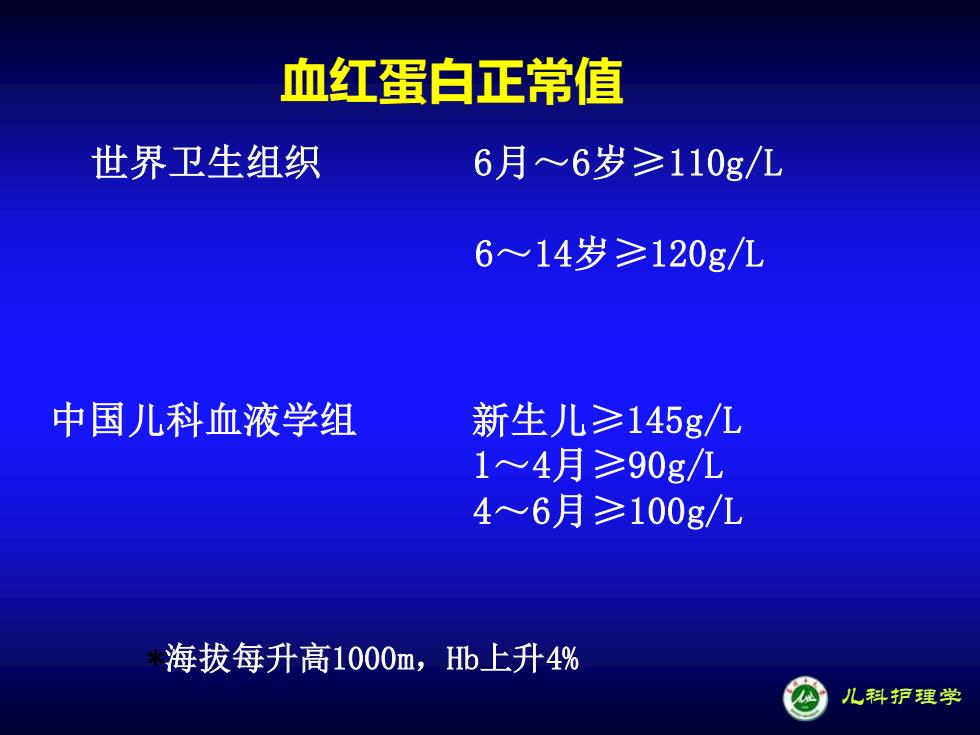 血红蛋白正常值

世界卫生组织

6月～6岁≥110g/L

6～14岁≥120g/L

中国儿科血液学组

新生儿≥145g/L
1～4月≥90g/L
4～6月≥100g/L

*海拔每升高1000m，Hb上升4%

儿科护理学